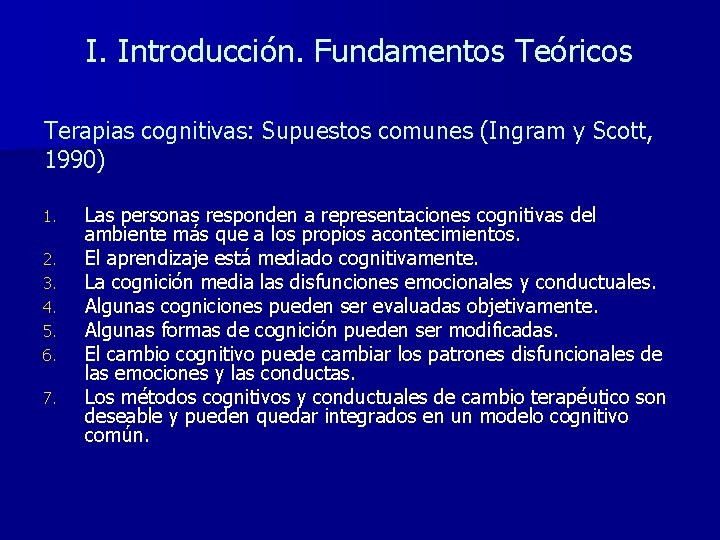 I. Introducción. Fundamentos Teóricos

Terapias cognitivas: Supuestos comunes (Ingram y Scott, 1990)

1. Las personas responden a representaciones cognitivas del ambiente más que a los propios acontecimientos.
2. El aprendizaje está mediado cognitivamente.
3. La cognición media las disfunciones emocionales y conductuales.
4. Algunas cogniciones pueden ser evaluadas objetivamente.
5. Algunas formas de cognición pueden ser modificadas.
6. El cambio cognitivo puede cambiar los patrones disfuncionales de las emociones y las conductas.
7. Los métodos cognitivos y conductuales de cambio terapéutico son deseable y pueden quedar integrados en un modelo cognitivo común.